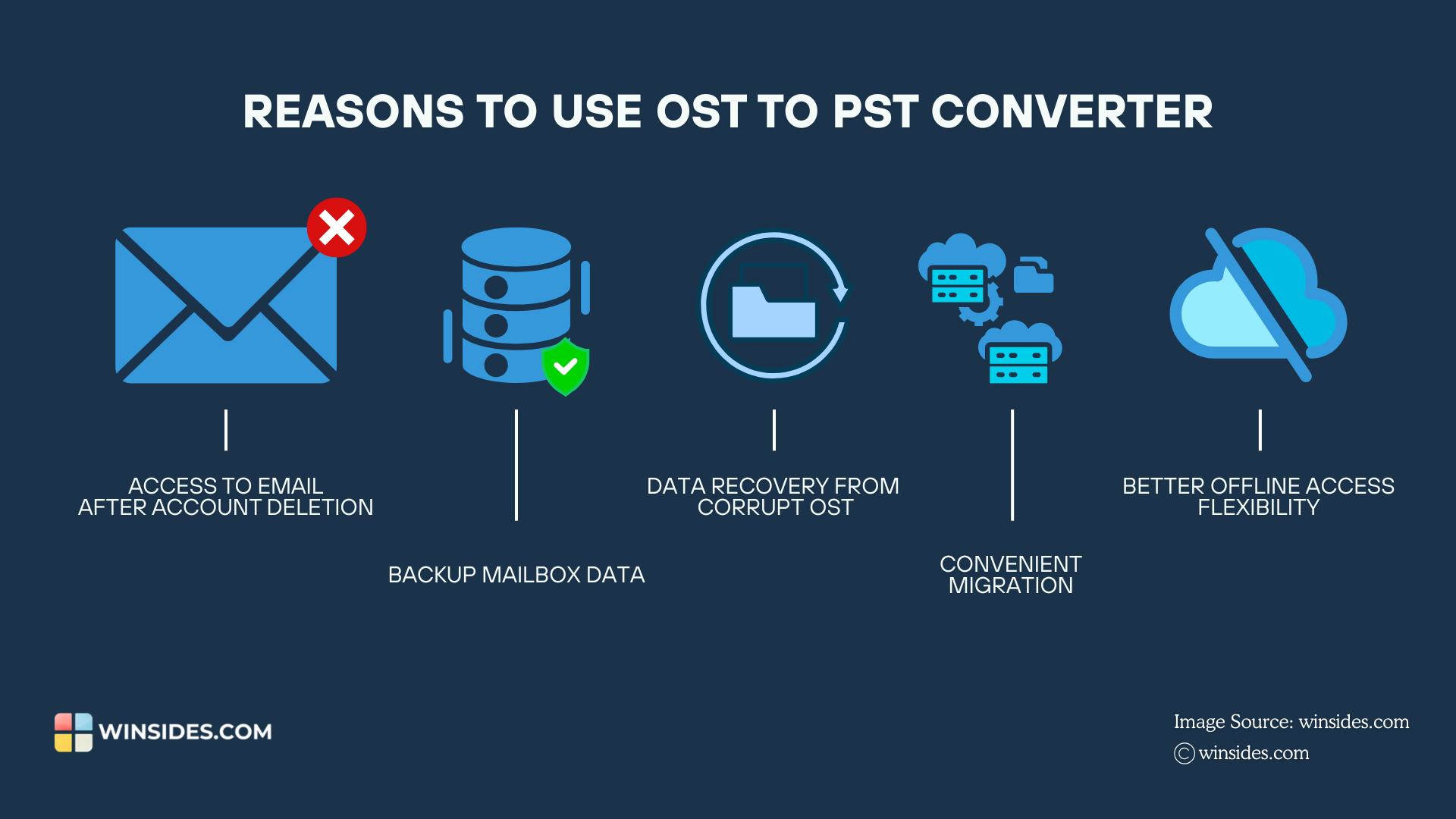 REASONS TO USE OST TO PST CONVERTER

ACCESS TO EMAIL AFTER ACCOUNT DELETION

BACKUP MAILBOX DATA

DATA RECOVERY FROM CORRUPT OST

CONVENIENT MIGRATION

BETTER OFFLINE ACCESS FLEXIBILITY

WINSIDES.COM

Image Source: winsides.com
© winsides.com